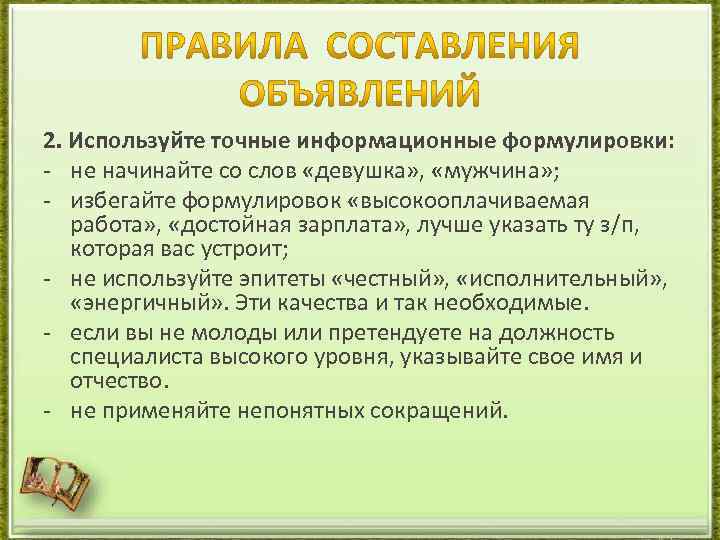 ПРАВИЛА СОСТАВЛЕНИЯ ОБЪЯВЛЕНИЙ

2. Используйте точные информационные формулировки:
- не начинайте со слов «девушка», «мужчина»;
- избегайте формулировок «высокооплачиваемая работа», «достойная зарплата», лучше указать ту з/п, которая вас устроит;
- не используйте эпитеты «честный», «исполнительный», «энергичный». Эти качества и так необходимые.
- если вы не молоды или претендуете на должность специалиста высокого уровня, указывайте свое имя и отчество.
- не применяйте непонятных сокращений.